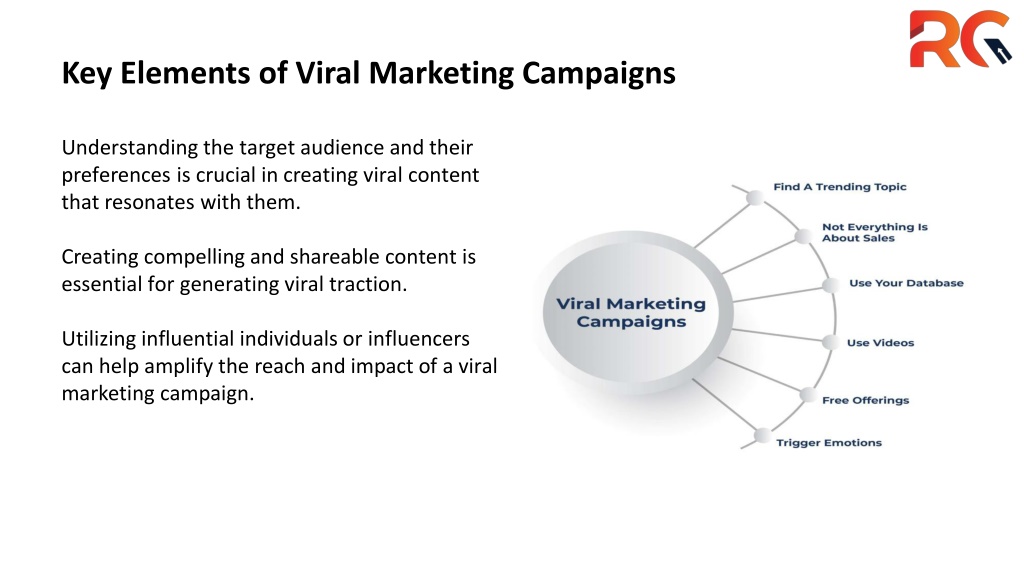 RG

Key Elements of Viral Marketing Campaigns

Understanding the target audience and their preferences is crucial in creating viral content that resonates with them.

Creating compelling and shareable content is essential for generating viral traction.

Utilizing influential individuals or influencers can help amplify the reach and impact of a viral marketing campaign.

Viral Marketing Campaigns

Find A Trending Topic

Not Everything Is About Sales

Use Your Database

Use Videos

Free Offerings

Trigger Emotions